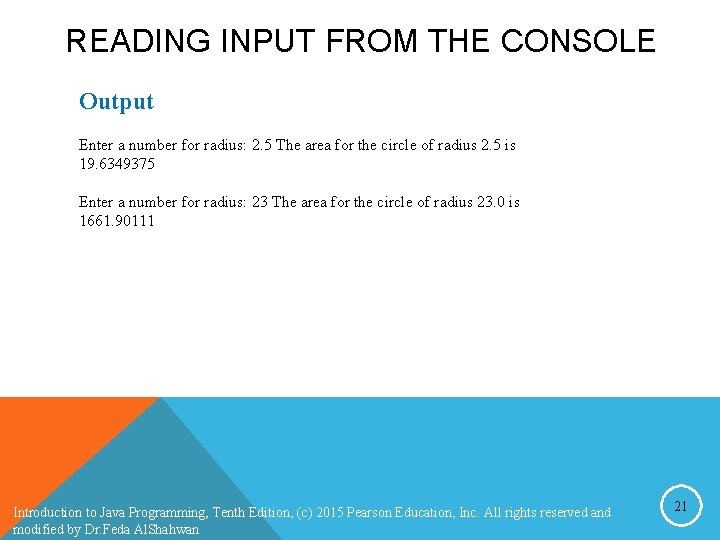 READING INPUT FROM THE CONSOLE

Output

Enter a number for radius: 2.5 The area for the circle of radius 2.5 is 19.6349375

Enter a number for radius: 23 The area for the circle of radius 23.0 is 1661.90111

Introduction to Java Programming, Tenth Edition, (c) 2015 Pearson Education, Inc. All rights reserved and modified by Dr.Feda AlShahwan

21